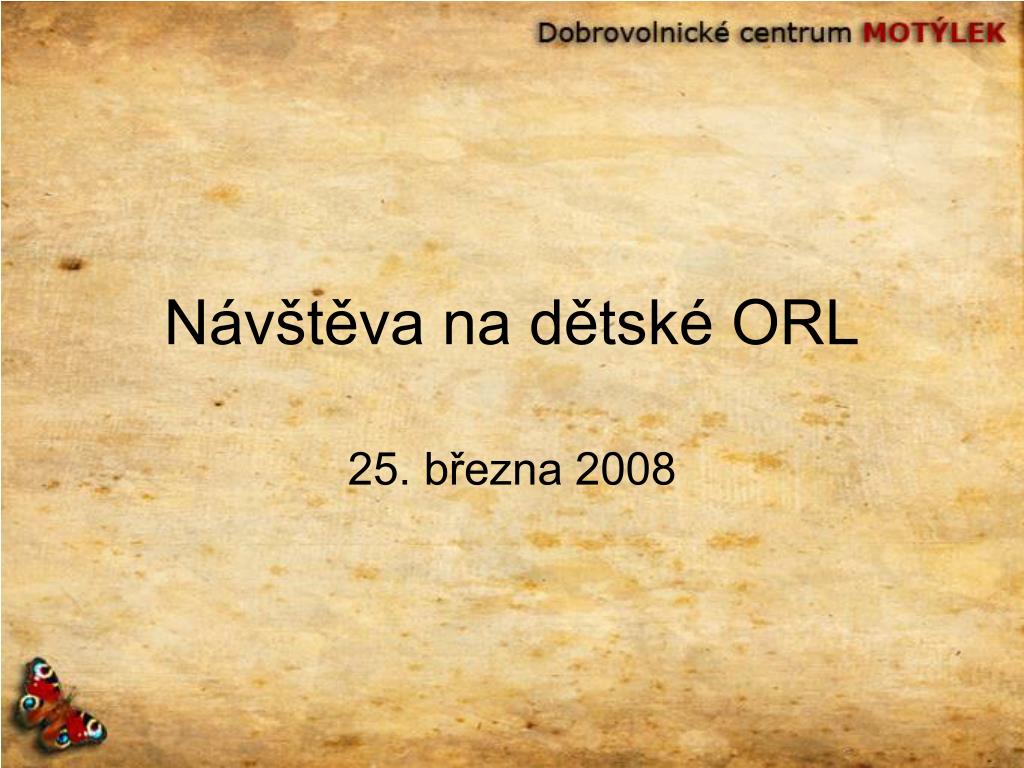 Dobrovolnické centrum MOTÝLEK

Návštěva na dětské ORL

25. března 2008